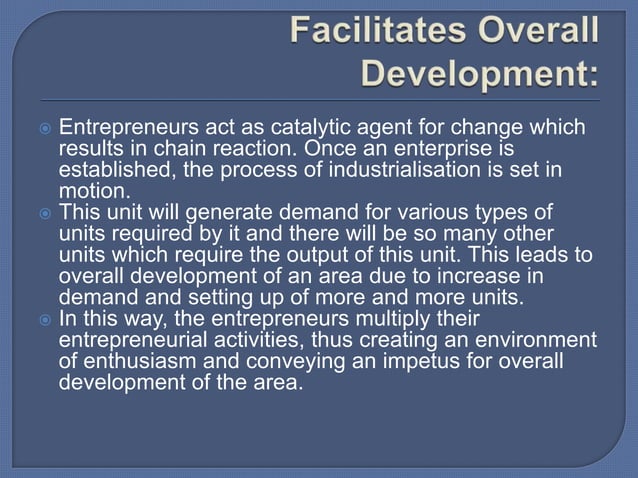 Facilitates Overall Development:

Entrepreneurs act as catalytic agent for change which results in chain reaction. Once an enterprise is established, the process of industrialisation is set in motion.

This unit will generate demand for various types of units required by it and there will be so many other units which require the output of this unit. This leads to overall development of an area due to increase in demand and setting up of more and more units.

In this way, the entrepreneurs multiply their entrepreneurial activities, thus creating an environment of enthusiasm and conveying an impetus for overall development of the area.